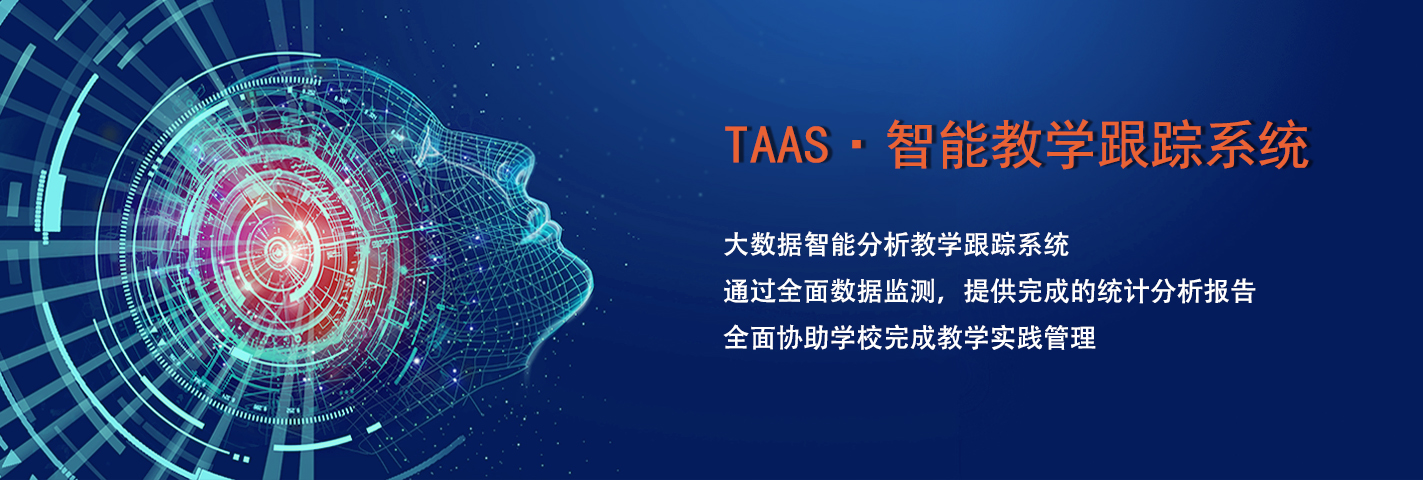 TAAS · 智能教学跟踪系统

大数据智能分析教学跟踪系统
通过全面数据监测，提供完成的统计分析报告
全面协助学校完成教学实践管理